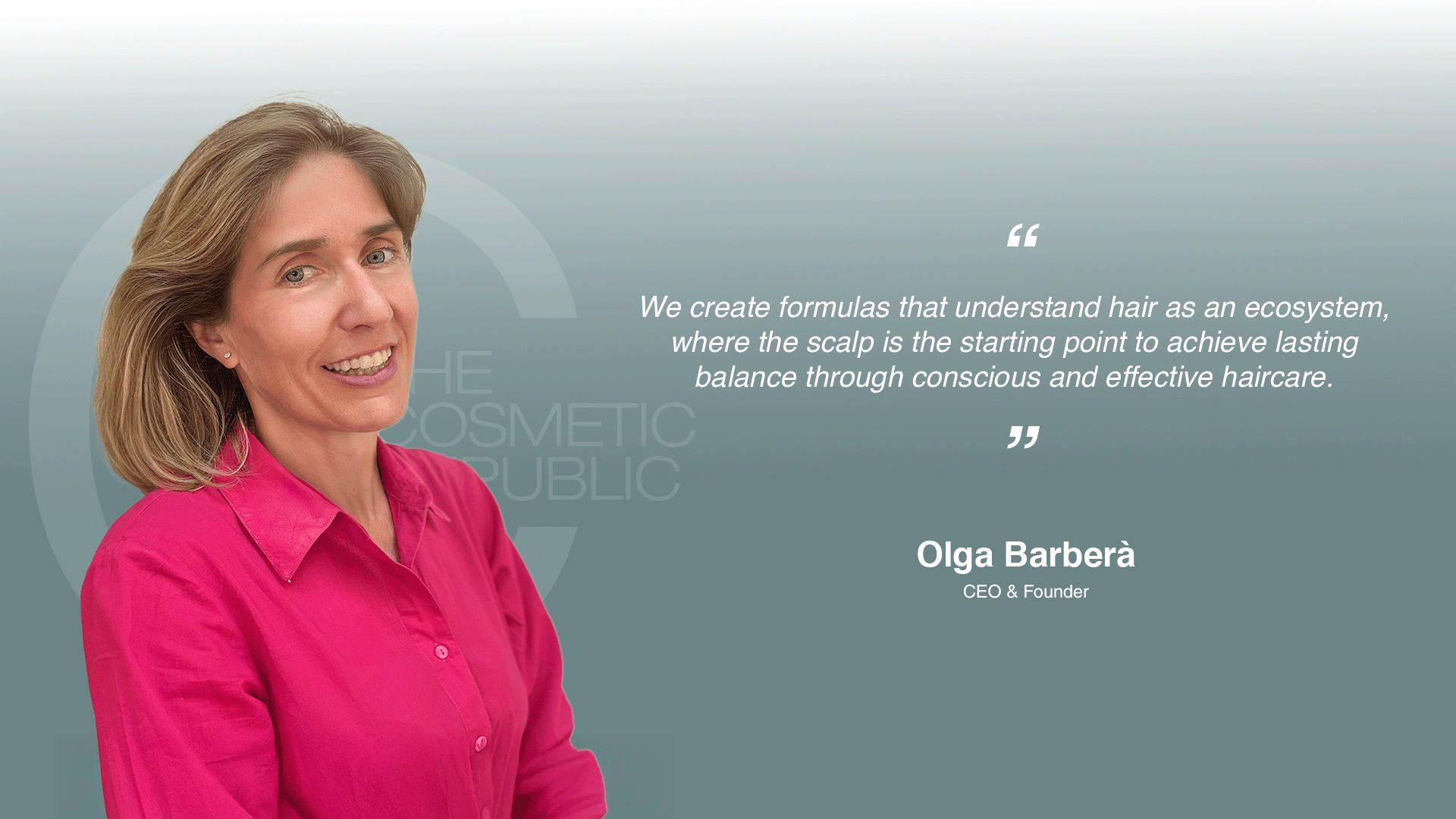 HE
COSMETIC
PUBLIC

“

We create formulas that understand hair as an ecosystem, where the scalp is the starting point to achieve lasting balance through conscious and effective haircare.

”

Olga Barberà
CEO & Founder